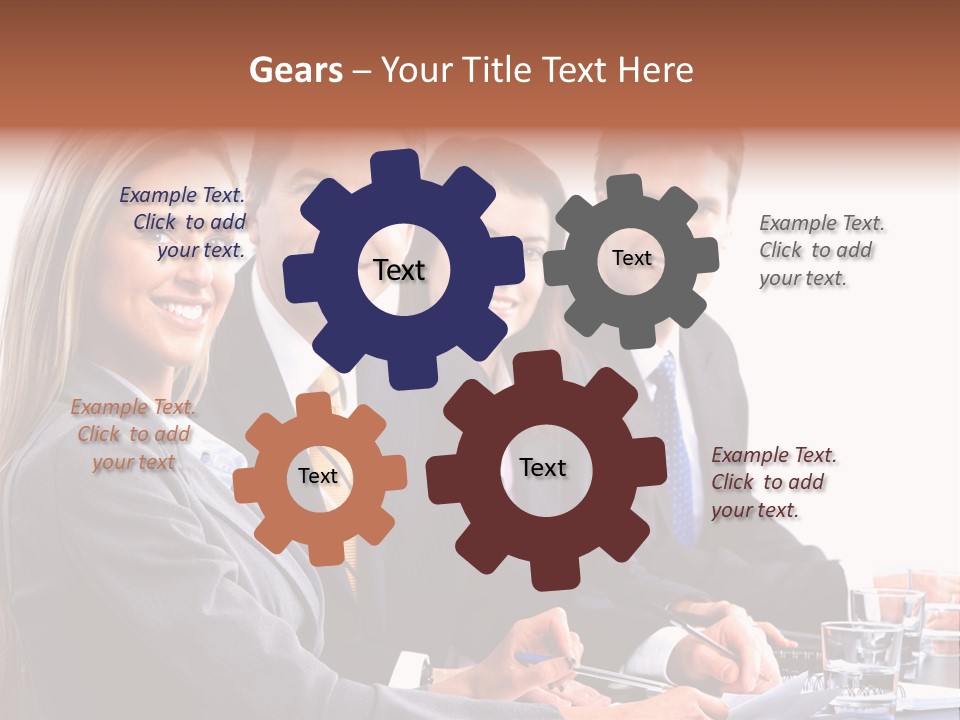 Gears – Your Title Text Here

Example Text. Click to add your text.

Text

Text

Example Text. Click to add your text.

Example Text. Click to add your text

Text

Text

Example Text. Click to add your text.